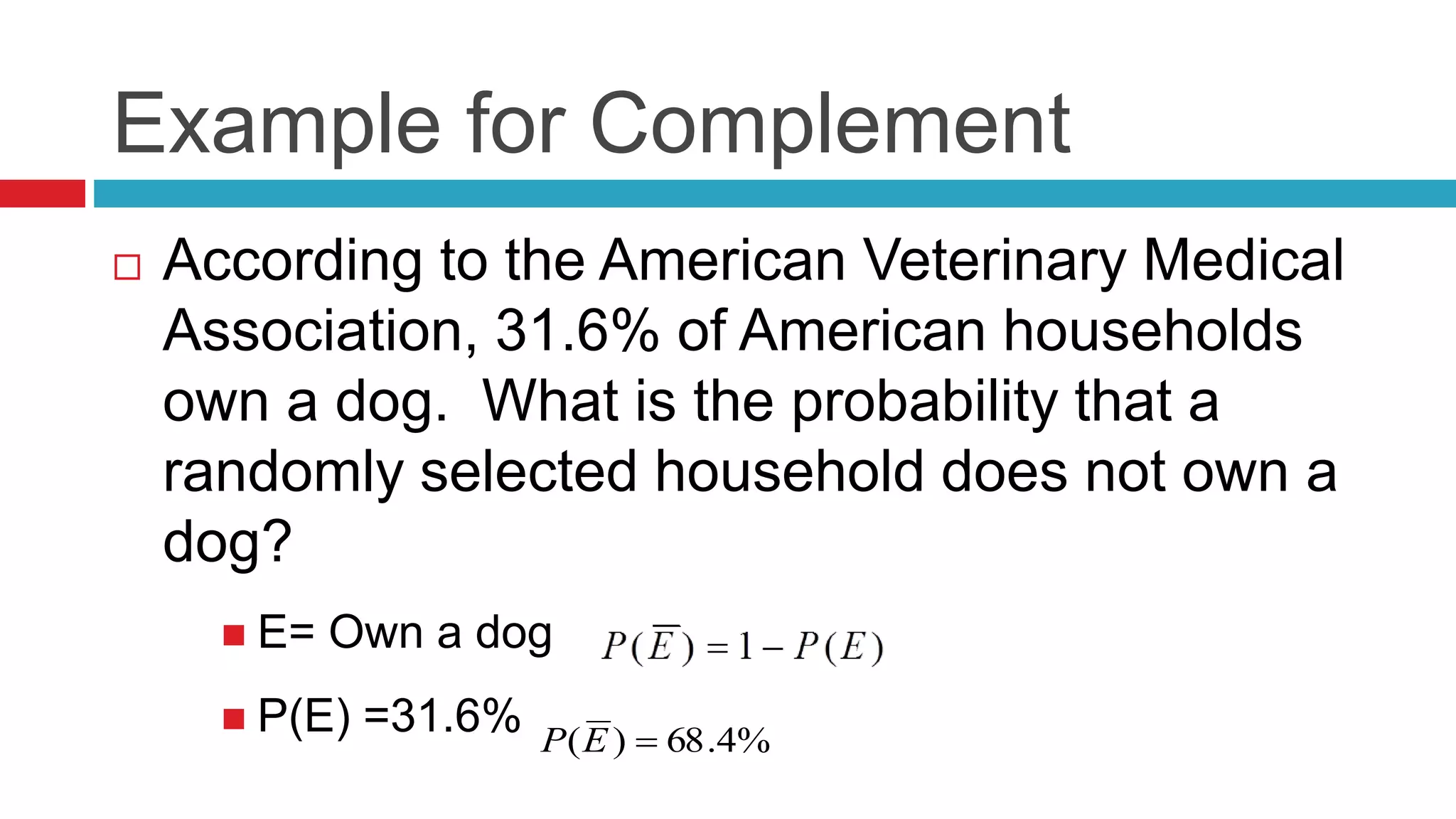 Example for Complement

According to the American Veterinary Medical Association, 31.6% of American households own a dog. What is the probability that a randomly selected household does not own a dog?

E= Own a dog $P(\overline{E}) = 1 - P(E)$

P(E) =31.6% $P(\overline{E}) = 68.4\%$